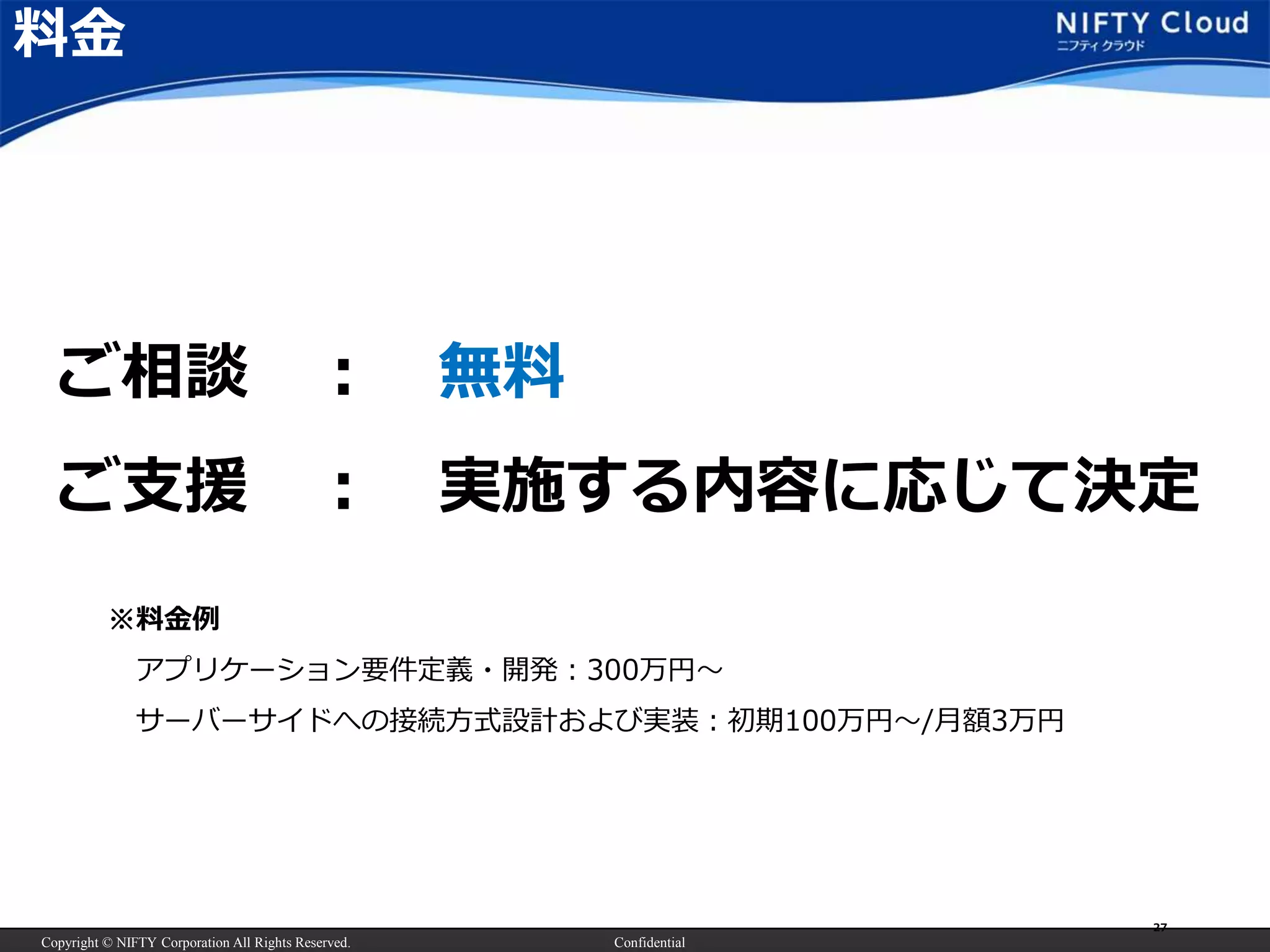 料金

NIFTY Cloud
ニフティクラウド

ご相談　：　無料

ご支援　：　実施する内容に応じて決定

※料金例

アプリケーション要件定義・開発：300万円～

サーバーサイドへの接続方式設計および実装：初期100万円～/月額3万円

27

Copyright © NIFTY Corporation All Rights Reserved.　Confidential